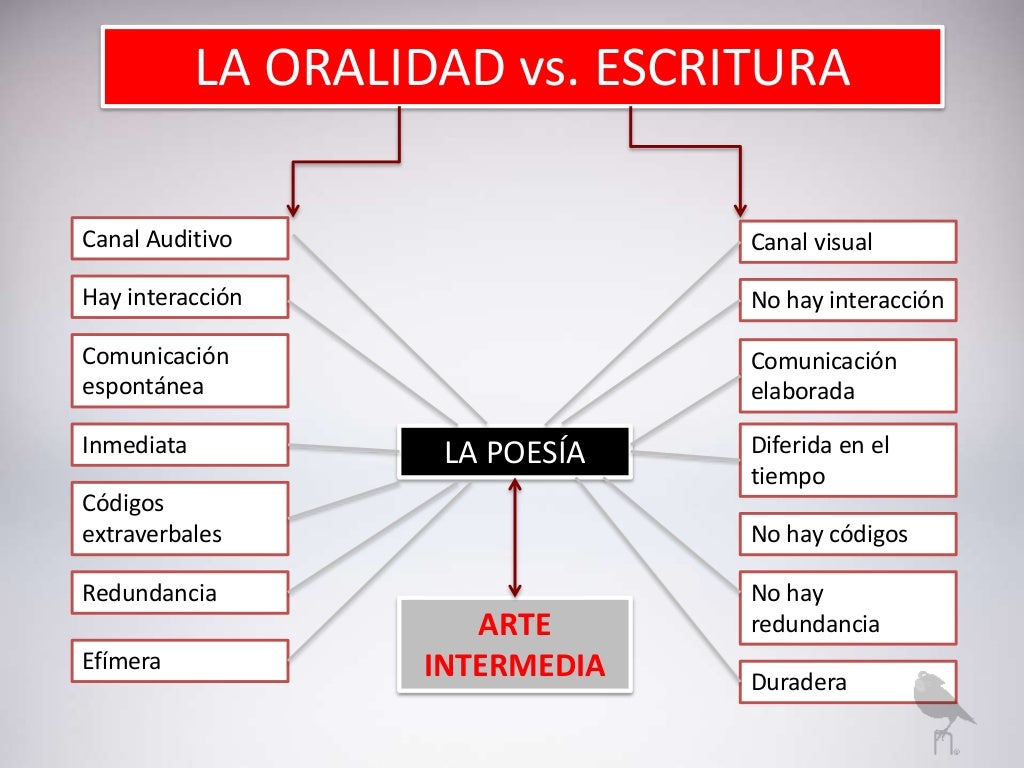 LA ORALIDAD vs. ESCRITURA

Canal Auditivo

Hay interacción

Comunicación espontánea

Inmediata

Códigos extraverbales

Redundancia

Efímera

LA POESÍA

ARTE INTERMEDIA

Canal visual

No hay interacción

Comunicación elaborada

Diferida en el tiempo

No hay códigos

No hay redundancia

Duradera